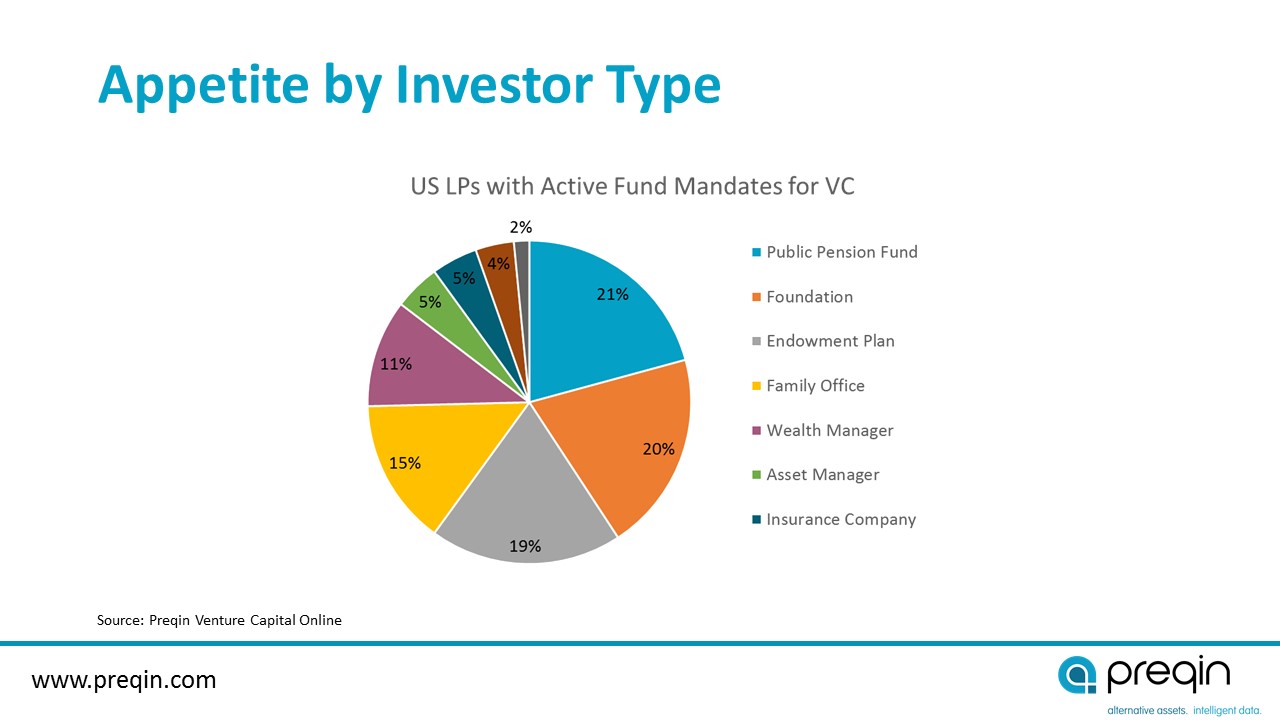 Appetite by Investor Type

US LPs with Active Fund Mandates for VC

21%
20%
19%
15%
11%
5%
5%
4%
2%

Public Pension Fund
Foundation
Endowment Plan
Family Office
Wealth Manager
Asset Manager
Insurance Company

Source: Preqin Venture Capital Online

www.preqin.com

preqin
alternative assets. intelligent data.